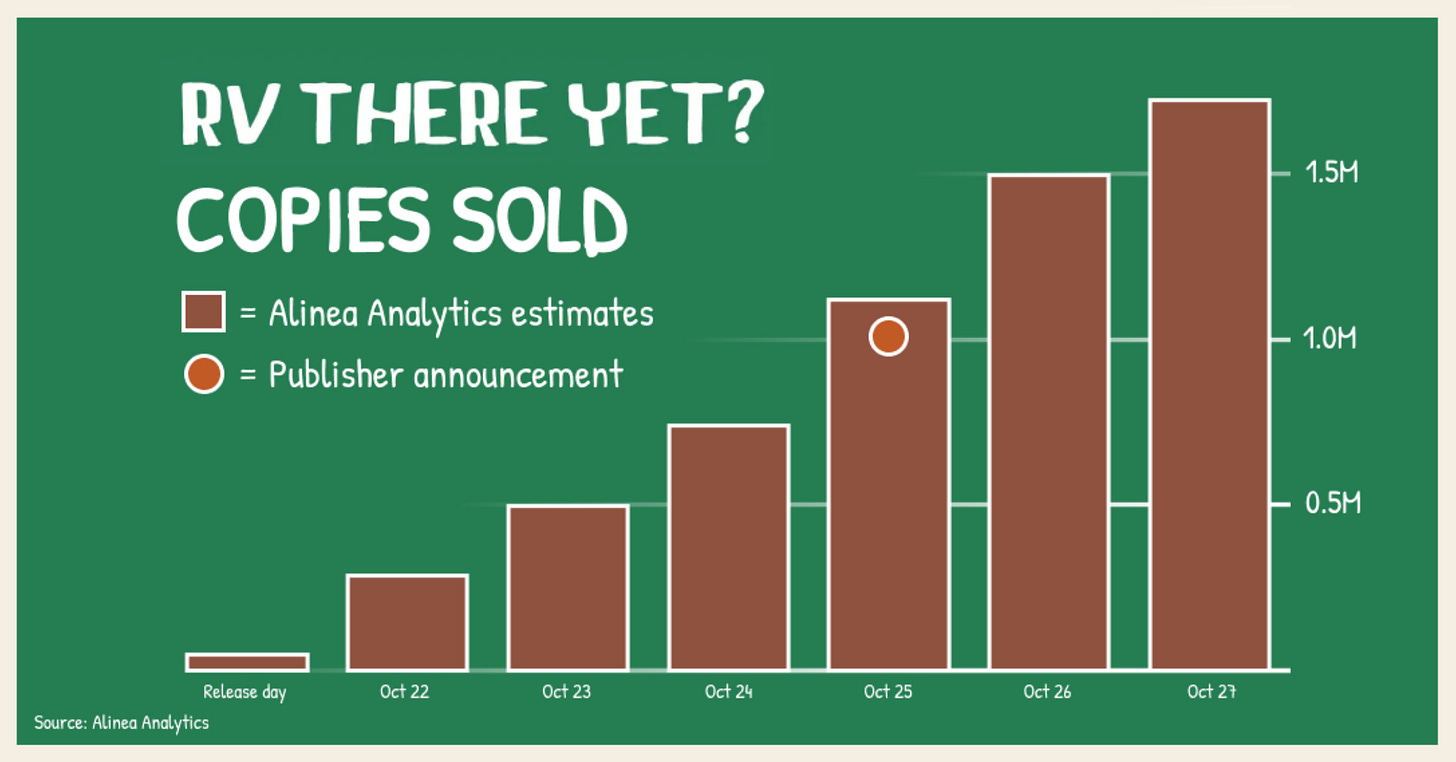 RV THERE YET?
COPIES SOLD

= Alinea Analytics estimates
= Publisher announcement

1.5M
1.0M
0.5M

Release day
Oct 22
Oct 23
Oct 24
Oct 25
Oct 26
Oct 27

Source: Alinea Analytics